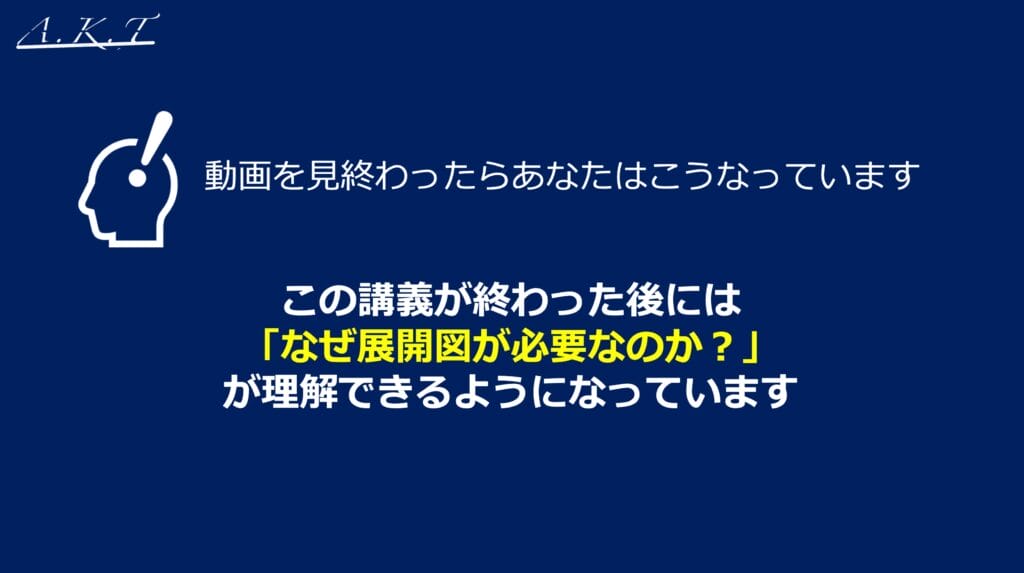 A.K.T

動画を見終わったらあなたはこうなっています

この講義が終わった後には
「なぜ展開図が必要なのか？」
が理解できるようになっています